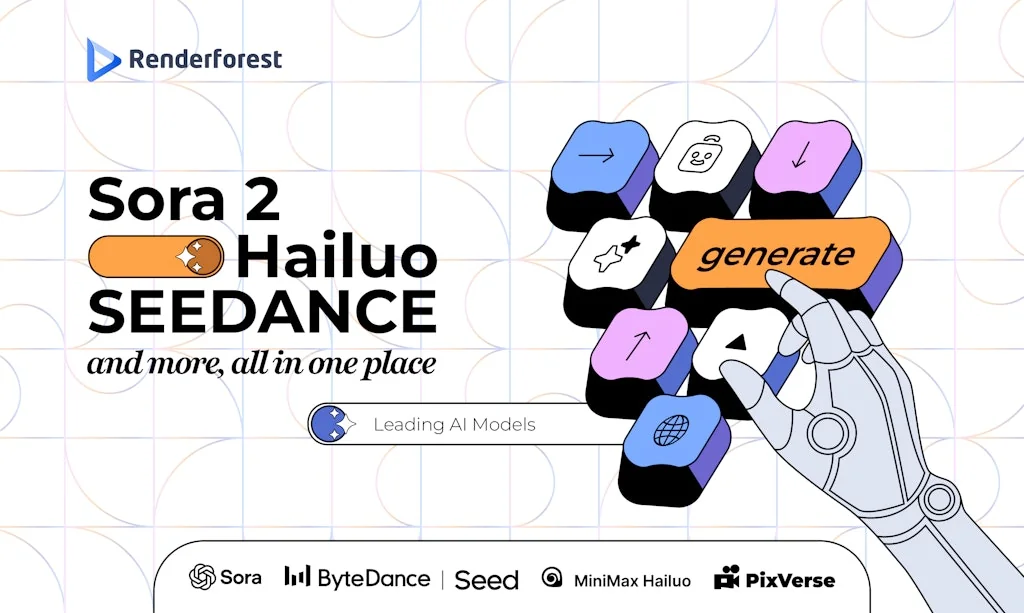 Renderforest

Sora 2
Hailuo
SEEDANCE
and more, all in one place

Leading AI Models

generate

Sora ByteDance | Seed MiniMax Hailuo PixVerse